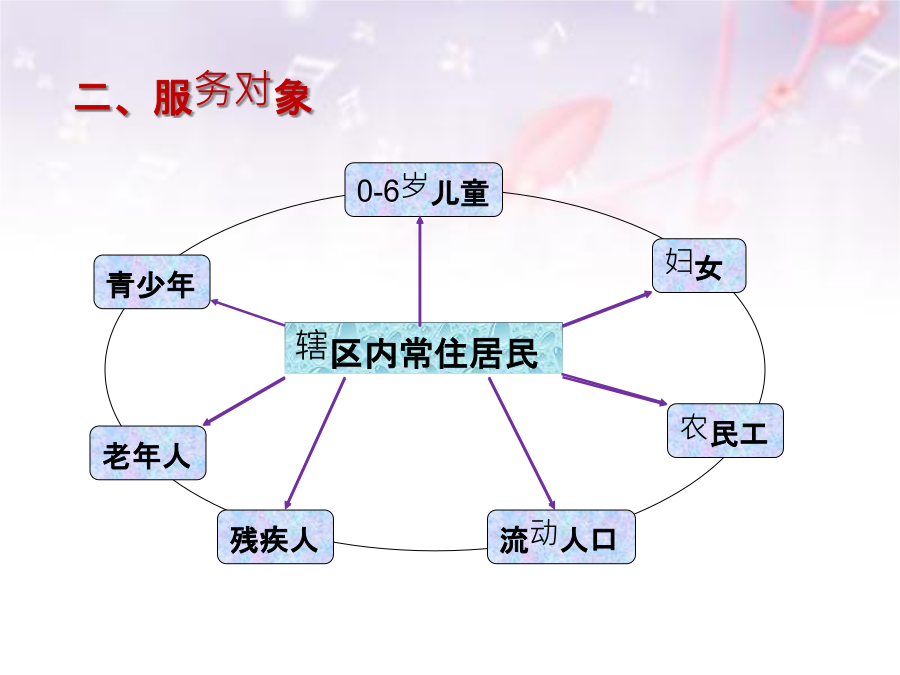 二、服务对象

0-6岁儿童

青少年

妇女

辖区内常住居民

老年人

农民工

残疾人

流动人口